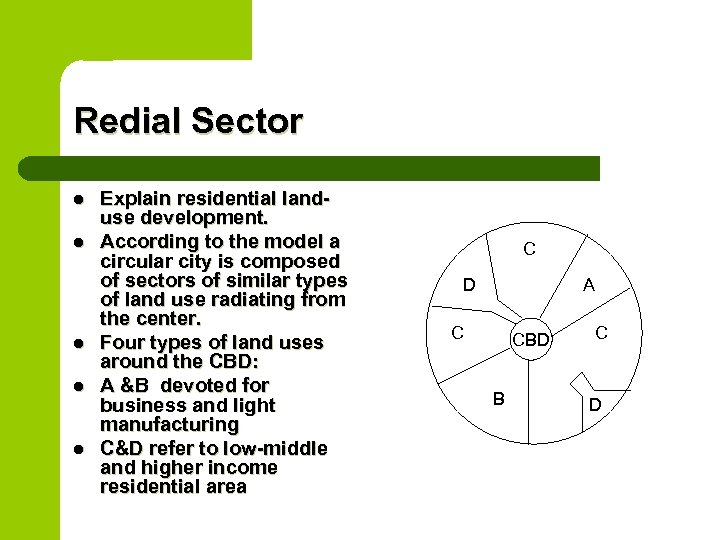 Redial Sector

- Explain residential land-use development.
- According to the model a circular city is composed of sectors of similar types of land use radiating from the center.
- Four types of land uses around the CBD:
- A &B devoted for business and light manufacturing
- C&D refer to low-middle and higher income residential area

C
D
A
C
CBD
C
B
D